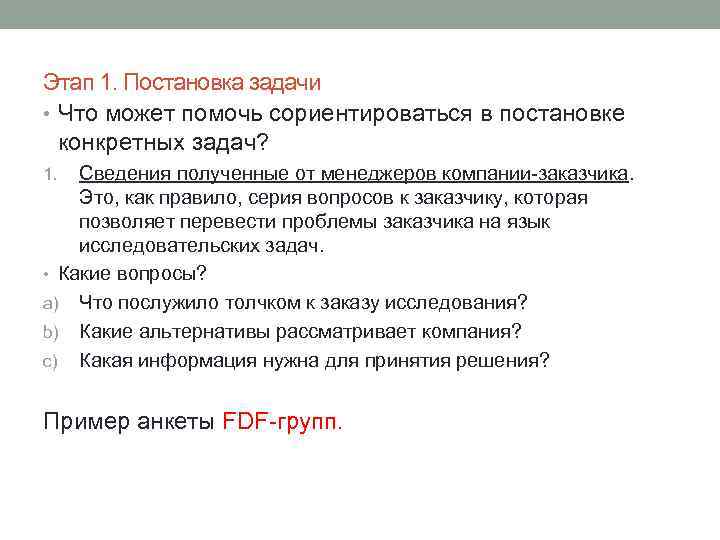 Этап 1. Постановка задачи

• Что может помочь сориентироваться в постановке конкретных задач?

1. Сведения полученные от менеджеров компании-заказчика. Это, как правило, серия вопросов к заказчику, которая позволяет перевести проблемы заказчика на язык исследовательских задач.

• Какие вопросы?

a) Что послужило толчком к заказу исследования?

b) Какие альтернативы рассматривает компания?

c) Какая информация нужна для принятия решения?

Пример анкеты FDF-групп.